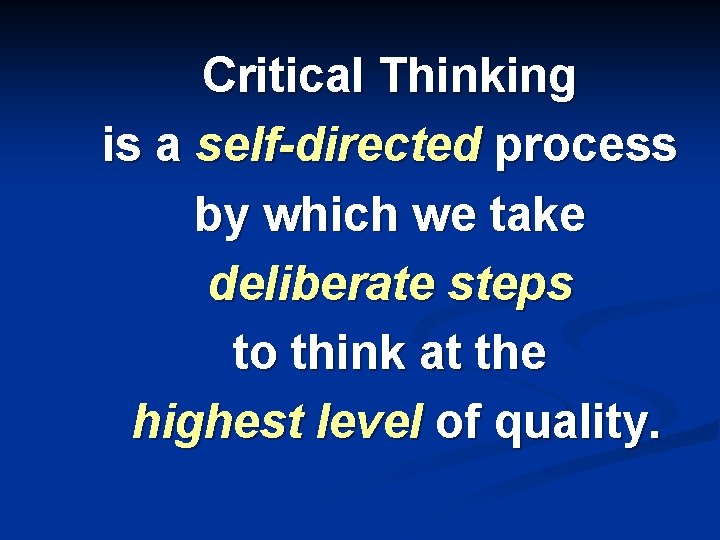 Critical Thinking is a self-directed process by which we take deliberate steps to think at the highest level of quality.